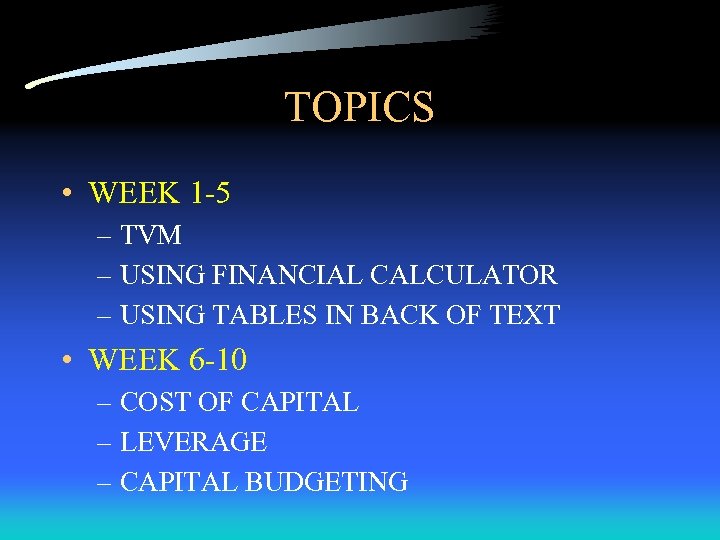 TOPICS

• WEEK 1-5
– TVM
– USING FINANCIAL CALCULATOR
– USING TABLES IN BACK OF TEXT

• WEEK 6-10
– COST OF CAPITAL
– LEVERAGE
– CAPITAL BUDGETING